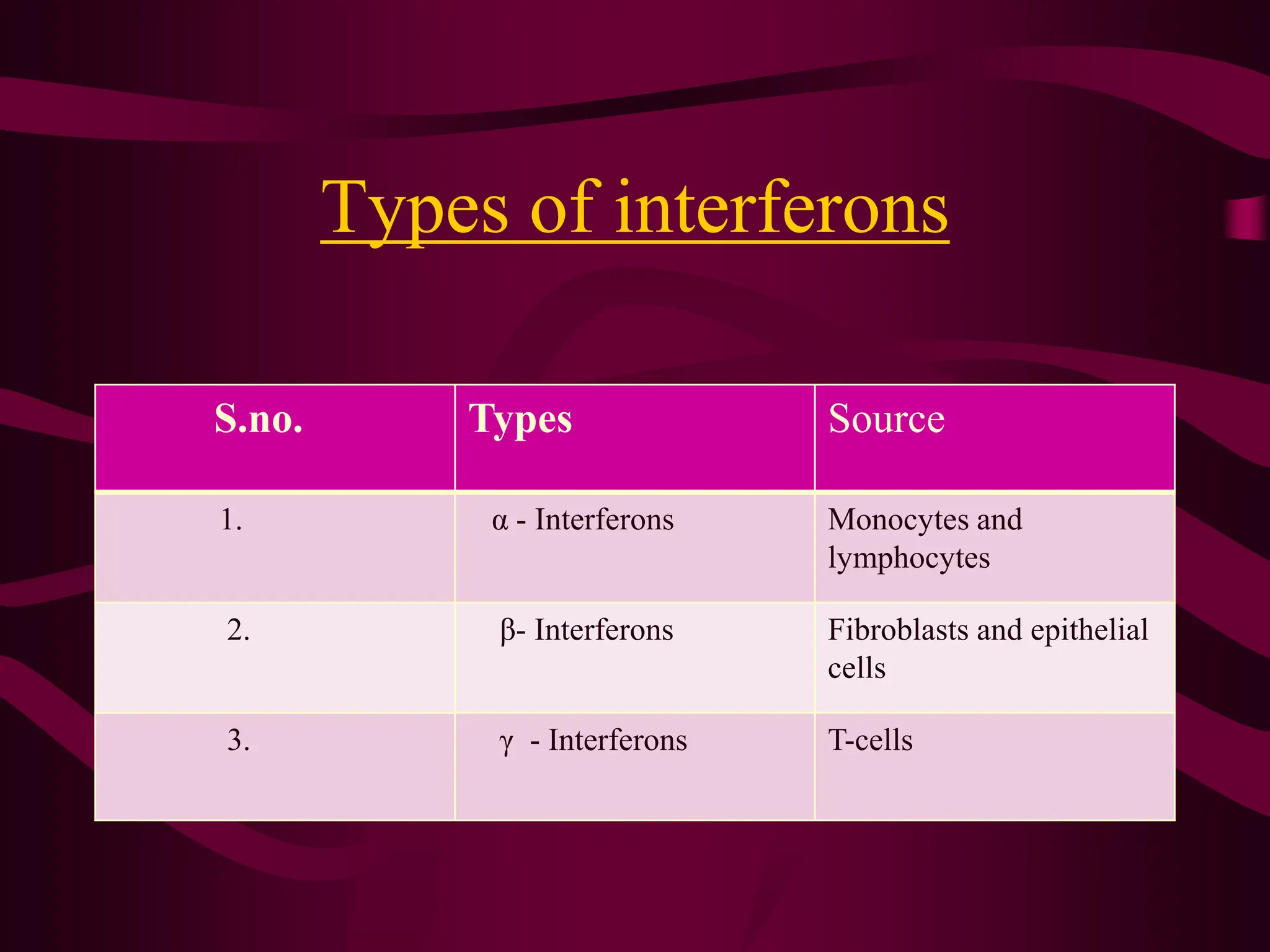 Types of interferons

| S.no. | Types | Source |
|---|---|---|
| 1. | α - Interferons | Monocytes and lymphocytes |
| 2. | β- Interferons | Fibroblasts and epithelial cells |
| 3. | γ - Interferons | T-cells |